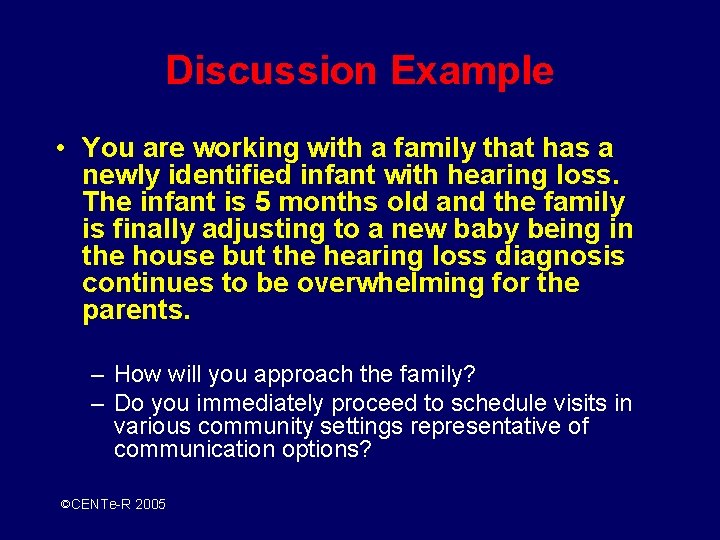 Discussion Example

• You are working with a family that has a newly identified infant with hearing loss. The infant is 5 months old and the family is finally adjusting to a new baby being in the house but the hearing loss diagnosis continues to be overwhelming for the parents.

– How will you approach the family?
– Do you immediately proceed to schedule visits in various community settings representative of communication options?

©CENTe-R 2005